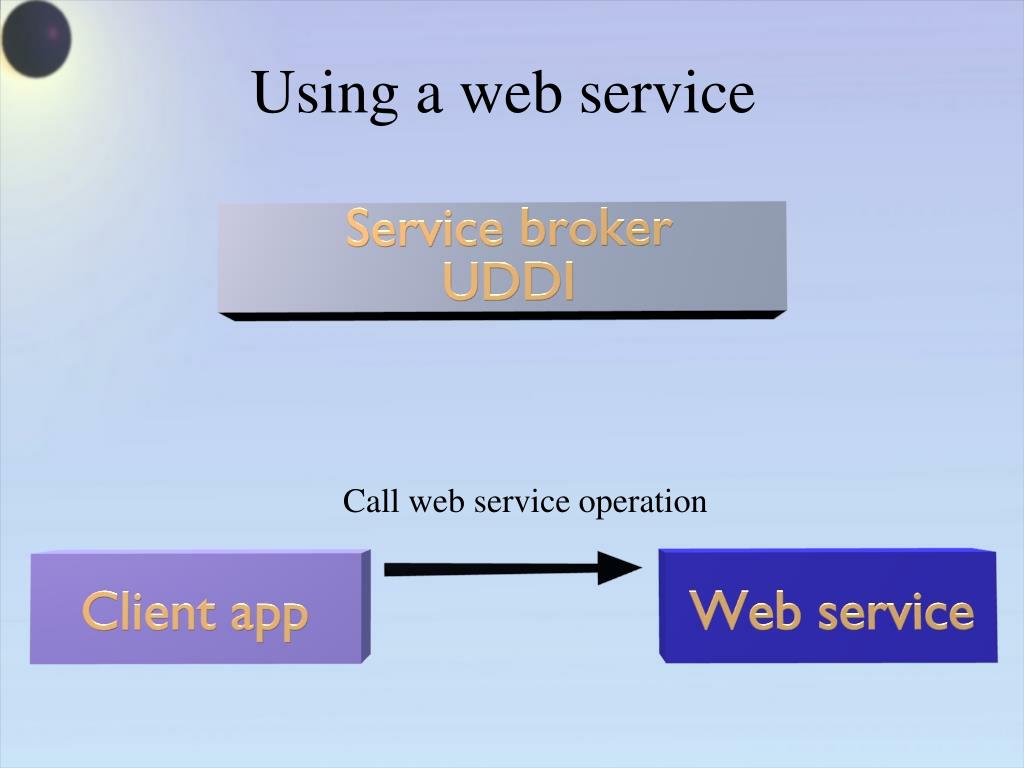 Using a web service

Service broker
UDDI

Call web service operation

Client app

Web service